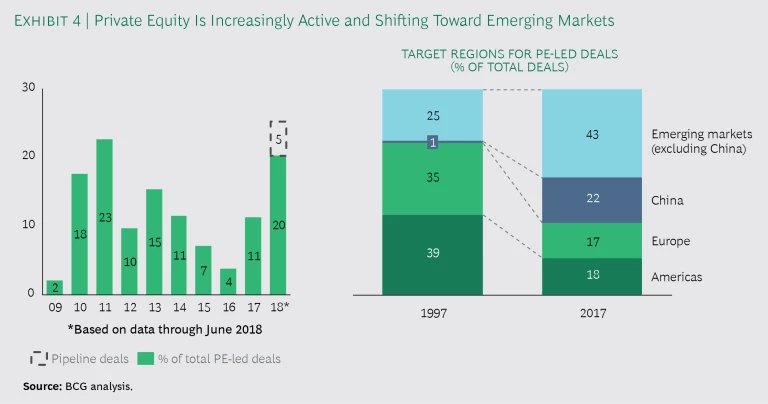 EXHIBIT 4 | Private Equity Is Increasingly Active and Shifting Toward Emerging Markets

30
20
10
0

2
18
23
10
15
11
7
4
11
20
5

09 10 11 12 13 14 15 16 17 18*

*Based on data through June 2018

Pipeline deals    % of total PE-led deals

TARGET REGIONS FOR PE-LED DEALS
(% OF TOTAL DEALS)

25
1
35
39

43
22
17
18

Emerging markets (excluding China)
China
Europe
Americas

1997    2017

Source: BCG analysis.